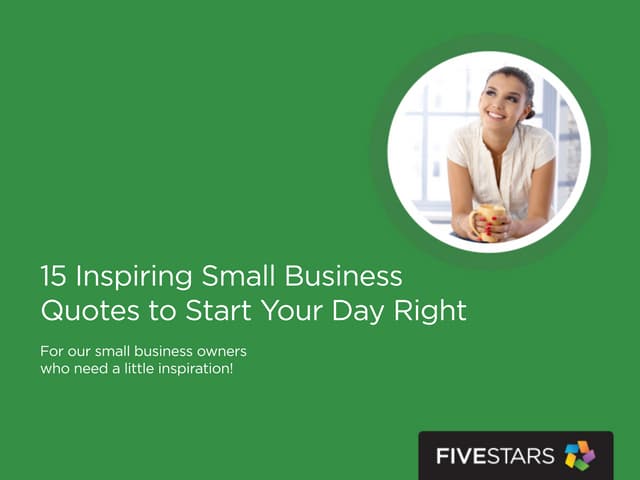 15 Inspiring Small Business Quotes to Start Your Day Right

For our small business owners who need a little inspiration!

FIVESTARS